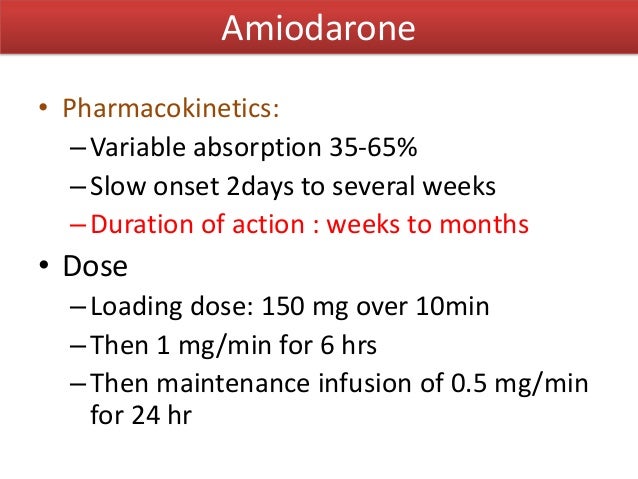 Amiodarone

• Pharmacokinetics:
– Variable absorption 35-65%
– Slow onset 2days to several weeks
– Duration of action : weeks to months

• Dose
– Loading dose: 150 mg over 10min
– Then 1 mg/min for 6 hrs
– Then maintenance infusion of 0.5 mg/min for 24 hr